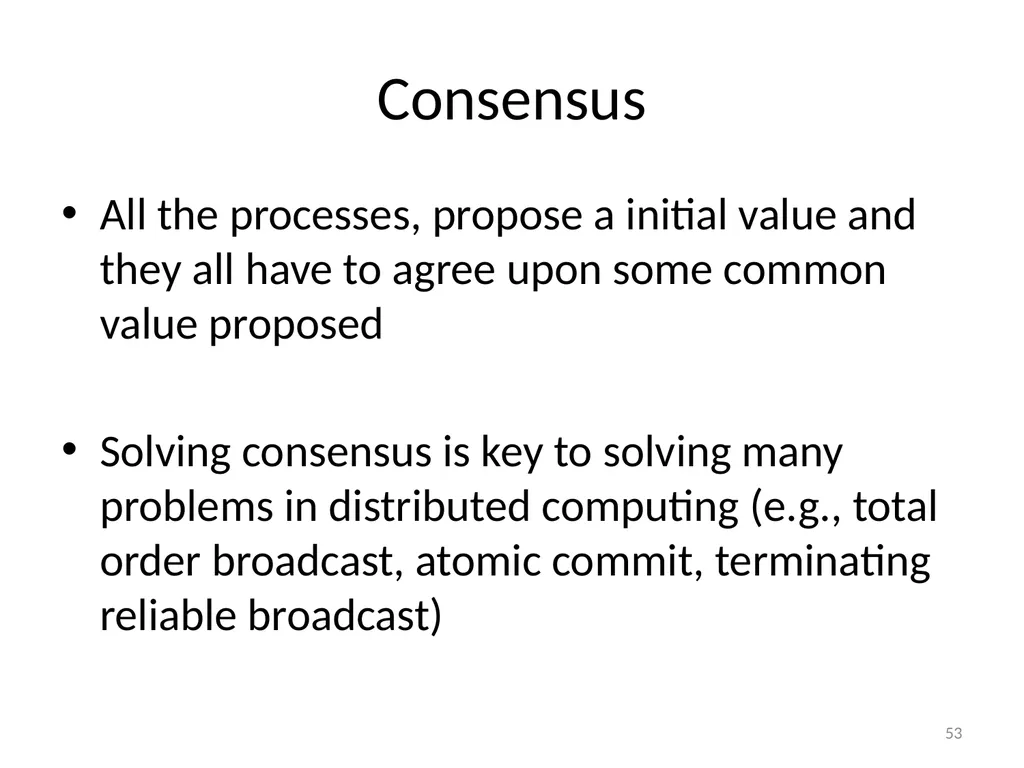 Consensus

• All the processes, propose a initial value and they all have to agree upon some common value proposed

• Solving consensus is key to solving many problems in distributed computing (e.g., total order broadcast, atomic commit, terminating reliable broadcast)

53